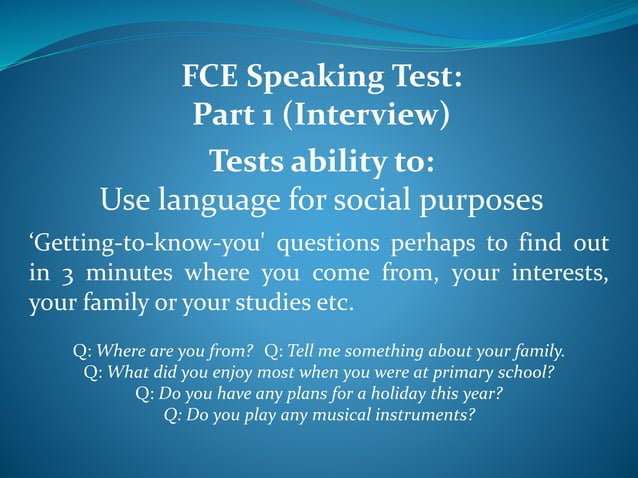 FCE Speaking Test:
Part 1 (Interview)

Tests ability to:
Use language for social purposes

‘Getting-to-know-you' questions perhaps to find out in 3 minutes where you come from, your interests, your family or your studies etc.

Q: Where are you from? Q: Tell me something about your family.
Q: What did you enjoy most when you were at primary school?
Q: Do you have any plans for a holiday this year?
Q: Do you play any musical instruments?